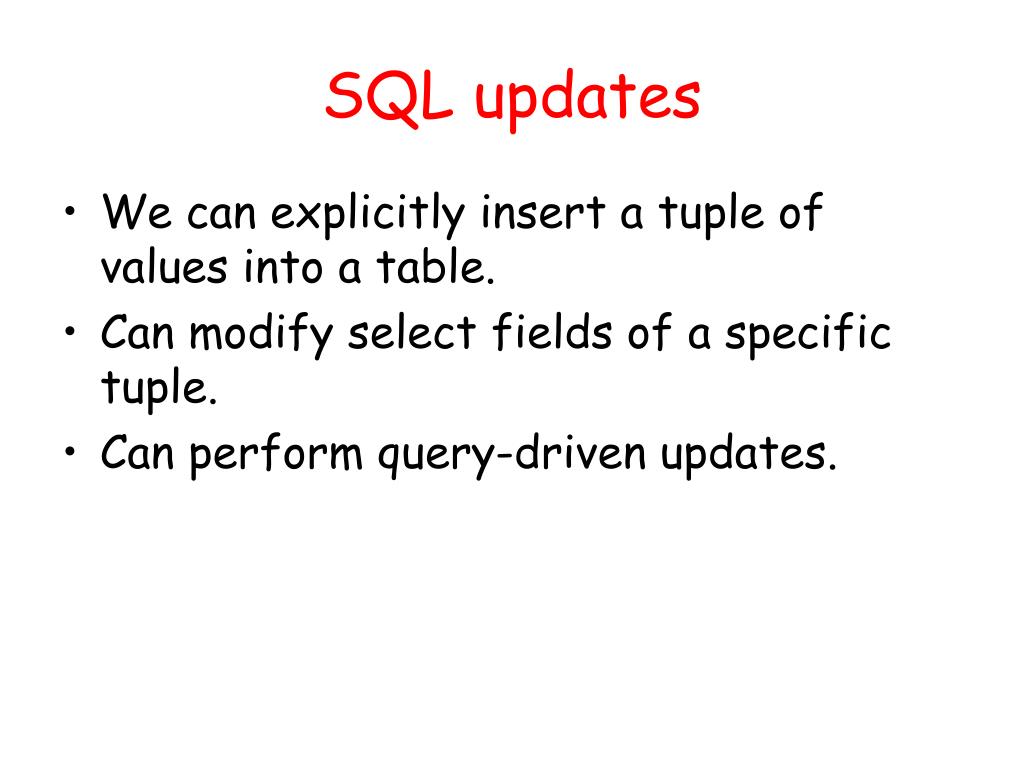 SQL updates

• We can explicitly insert a tuple of values into a table.
• Can modify select fields of a specific tuple.
• Can perform query-driven updates.